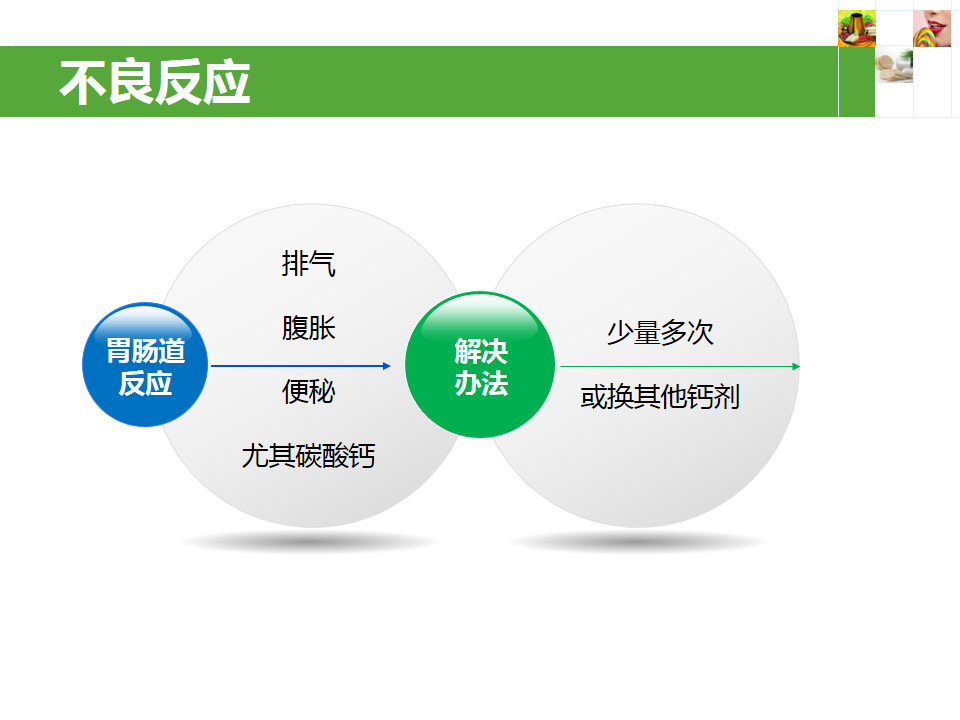 不良反应

胃肠道反应

排气

腹胀

便秘

尤其碳酸钙

解决办法

少量多次

或换其他钙剂